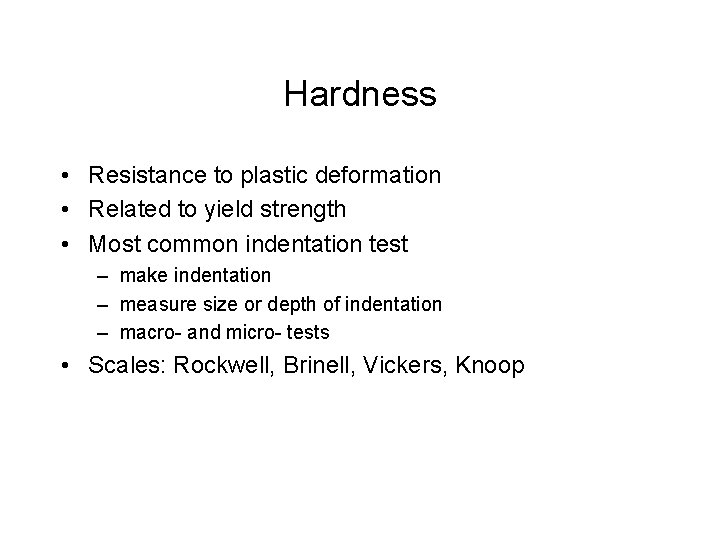 Hardness

• Resistance to plastic deformation
• Related to yield strength
• Most common indentation test
  – make indentation
  – measure size or depth of indentation
  – macro- and micro- tests
• Scales: Rockwell, Brinell, Vickers, Knoop